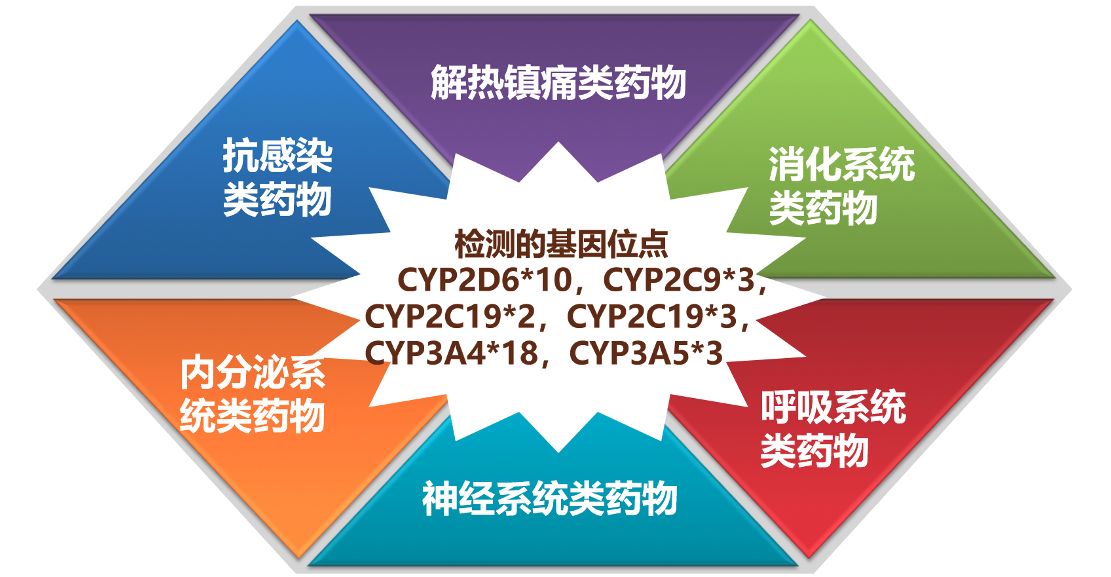 解热镇痛类药物

抗感染类药物

消化系统类药物

检测的基因位点
CYP2D6*10，CYP2C9*3，CYP2C19*2，CYP2C19*3，CYP3A4*18，CYP3A5*3

内分泌系统类药物

呼吸系统类药物

神经系统类药物